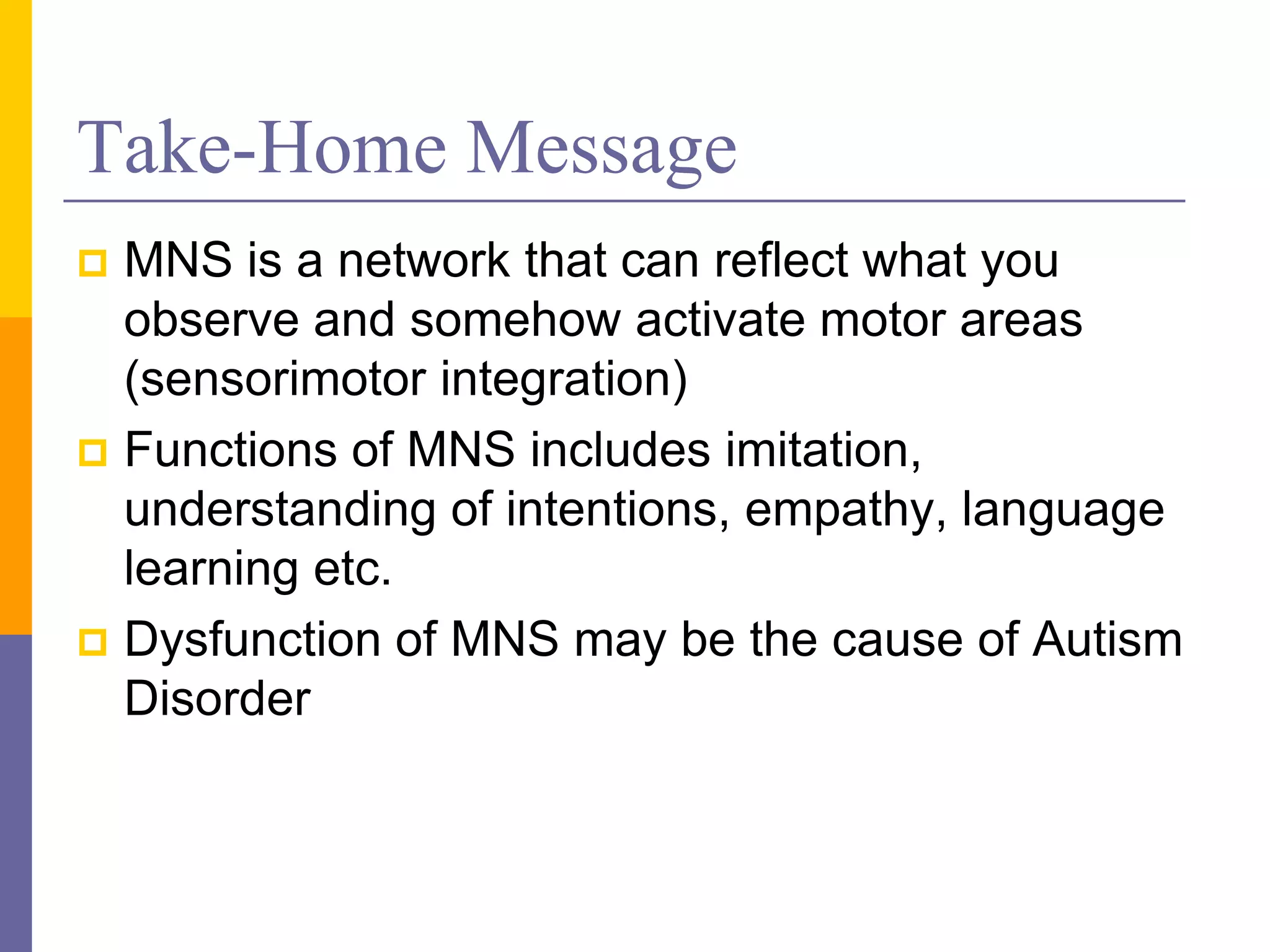 Take-Home Message

MNS is a network that can reflect what you observe and somehow activate motor areas (sensorimotor integration)

Functions of MNS includes imitation, understanding of intentions, empathy, language learning etc.

Dysfunction of MNS may be the cause of Autism Disorder